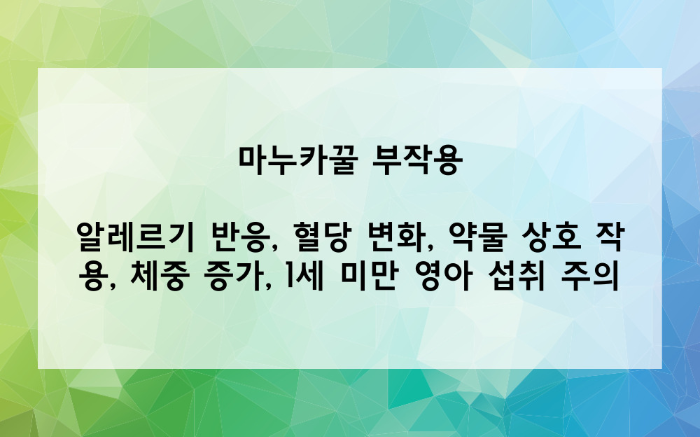 마누카꿀 부작용

알레르기 반응, 혈당 변화, 약물 상호 작용, 체중 증가, 1세 미만 영아 섭취 주의